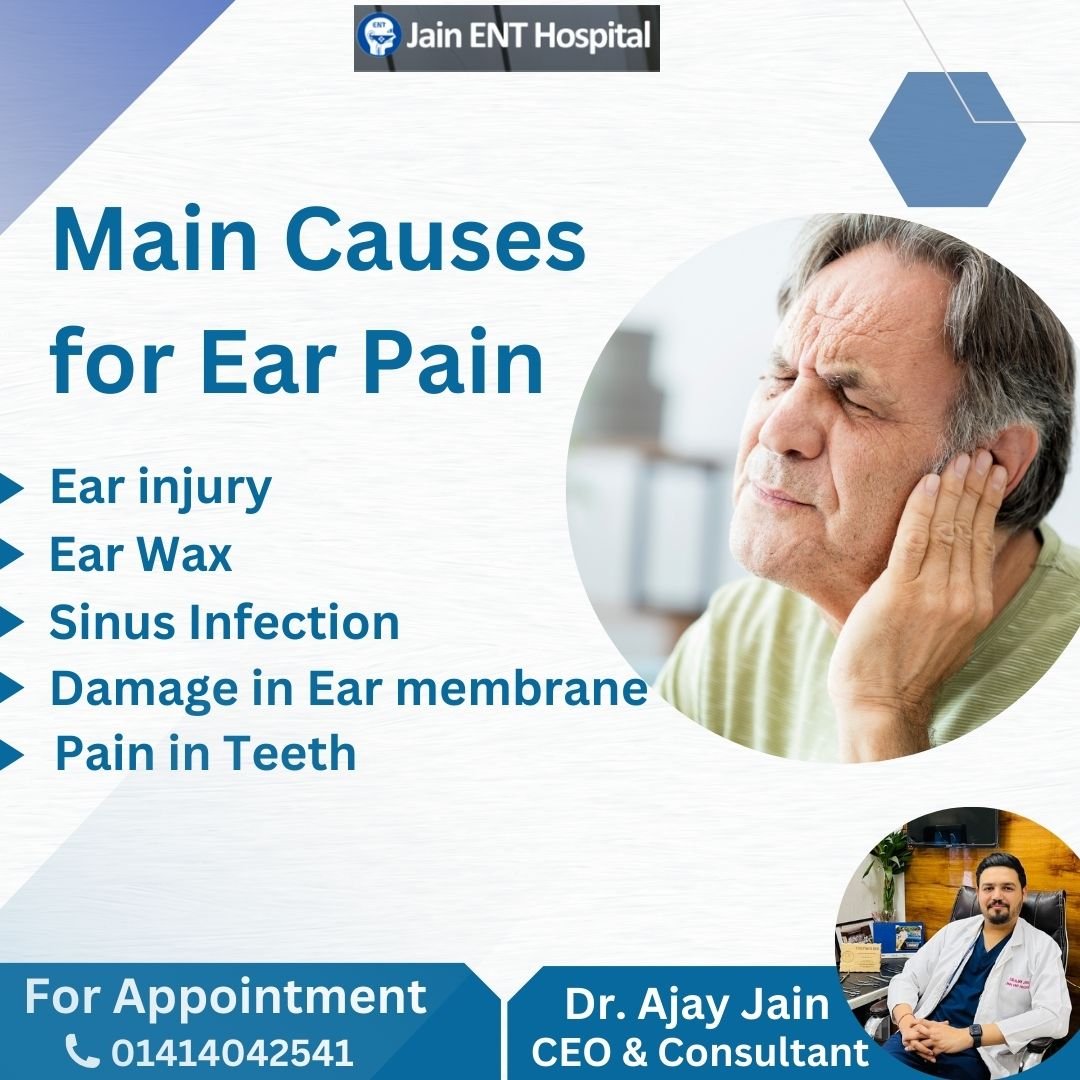 ENT Jain ENT Hospital

Main Causes for Ear Pain

Ear injury
Ear Wax
Sinus Infection
Damage in Ear membrane
Pain in Teeth

For Appointment
01414042541

Dr. Ajay Jain
CEO & Consultant